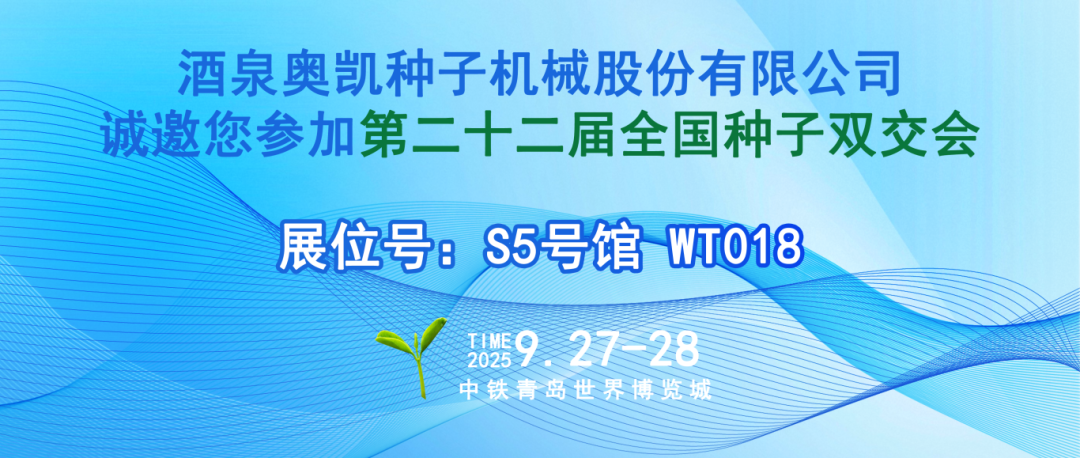 酒泉奥凯种子机械股份有限公司
诚邀您参加第二十二届全国种子双交会

展位号：S5号馆 WT018

TIME 2025 9.27-28
中铁青岛世界博览城